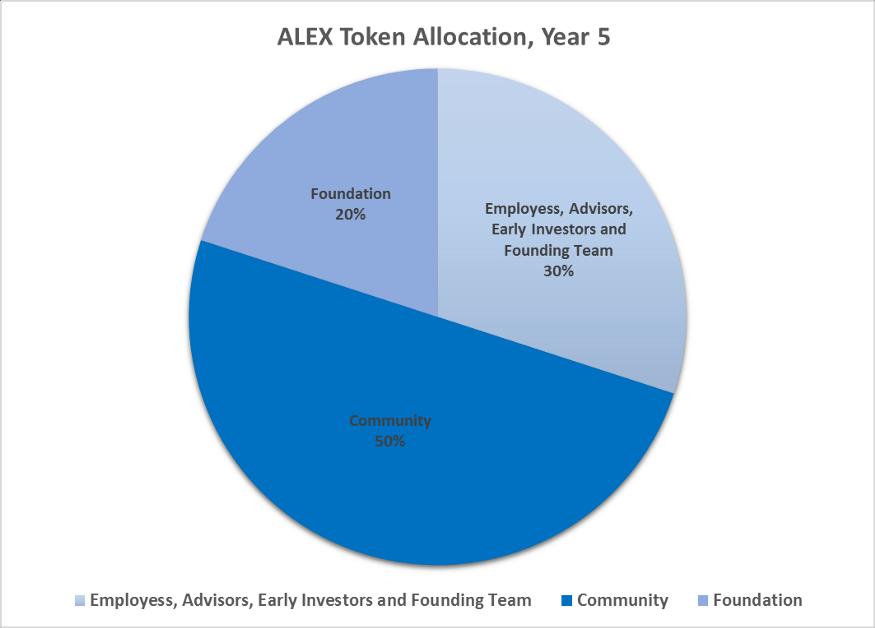 ALEX Token Allocation, Year 5

Foundation
20%

Employess, Advisors, Early Investors and Founding Team
30%

Community
50%

Employess, Advisors, Early Investors and Founding Team
Community
Foundation